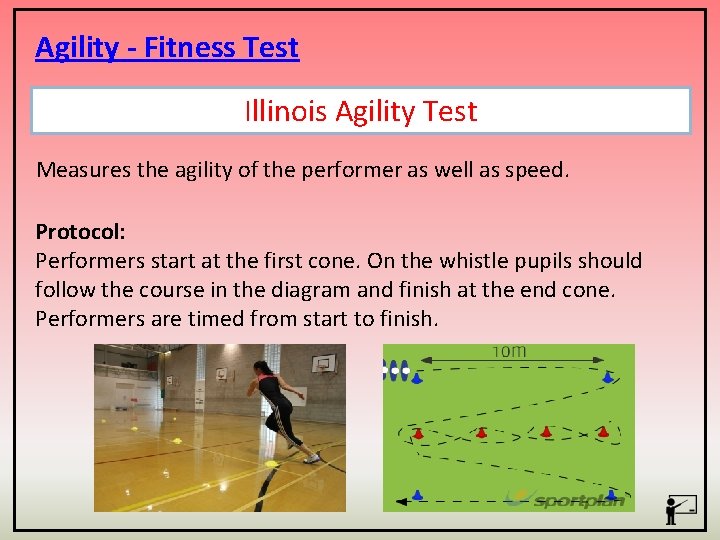 Agility - Fitness Test

Illinois Agility Test

Measures the agility of the performer as well as speed.

**Protocol:**
Performers start at the first cone. On the whistle pupils should follow the course in the diagram and finish at the end cone. Performers are timed from start to finish.

10m

sportplan